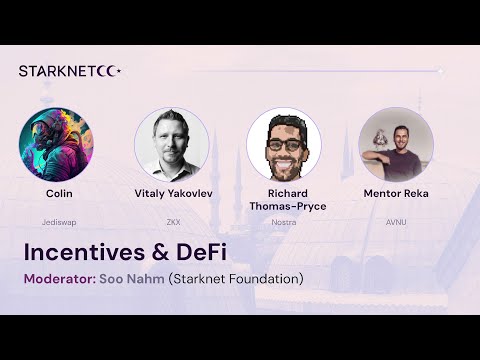 STARKNETCC

Colin
Jediswap

Vitaly Yakovlev
ZKX

Richard Thomas-Pryce
Nostra

Mentor Reka
AVNU

Incentives & DeFi

Moderator: Soo Nahm (Starknet Foundation)